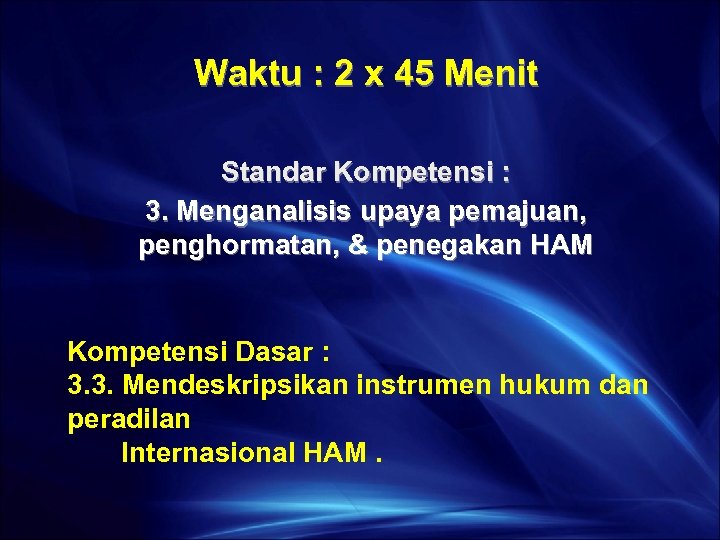 Waktu : 2 x 45 Menit

Standar Kompetensi :
3. Menganalisis upaya pemajuan, penghormatan, & penegakan HAM

Kompetensi Dasar :
3.3. Mendeskripsikan instrumen hukum dan peradilan
Internasional HAM .